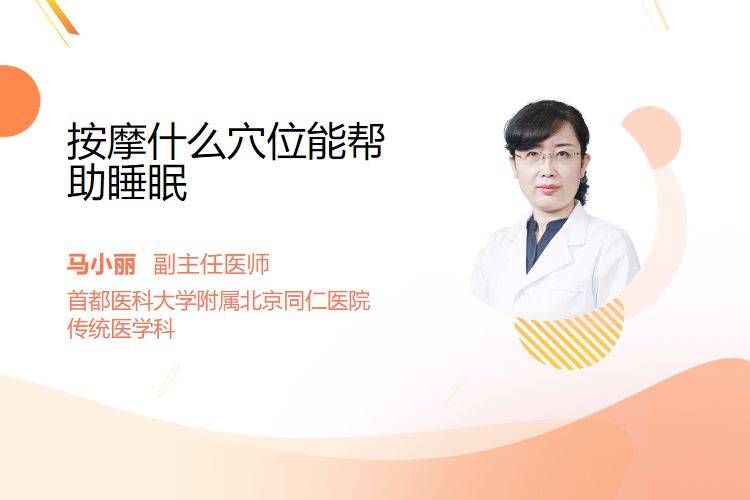 按摩什么穴位能帮助睡眠

马小丽 副主任医师

首都医科大学附属北京同仁医院
传统医学科